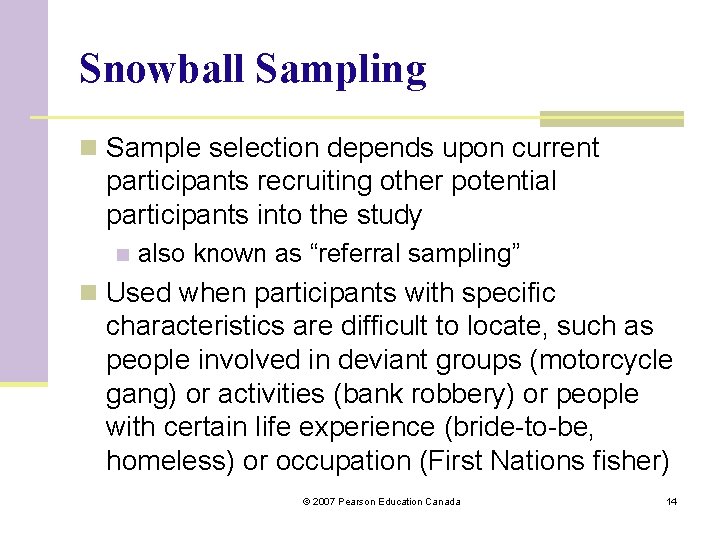 Snowball Sampling

Sample selection depends upon current participants recruiting other potential participants into the study

also known as “referral sampling”

Used when participants with specific characteristics are difficult to locate, such as people involved in deviant groups (motorcycle gang) or activities (bank robbery) or people with certain life experience (bride-to-be, homeless) or occupation (First Nations fisher)

© 2007 Pearson Education Canada

14